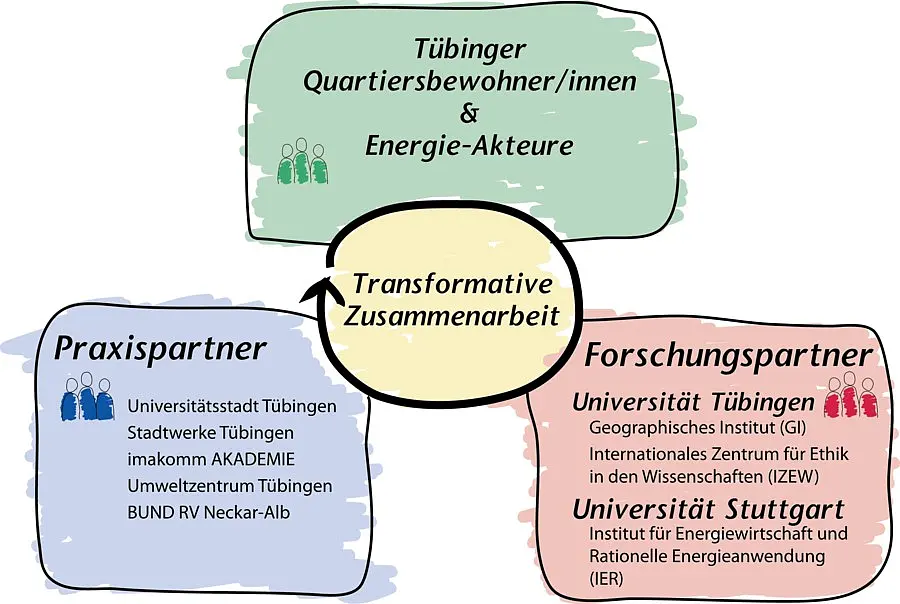 Tübinger
Quartiersbewohner/innen
&
Energie-Akteure

Transformative
Zusammenarbeit

Praxispartner

Universitätsstadt Tübingen
Stadtwerke Tübingen
imakomm AKADEMIE
Umweltzentrum Tübingen
BUND RV Neckar-Alb

Forschungspartner

Universität Tübingen
Geographisches Institut (GI)
Internationales Zentrum für Ethik in den Wissenschaften (IZEW)

Universität Stuttgart
Institut für Energiewirtschaft und Rationelle Energieanwendung (IER)